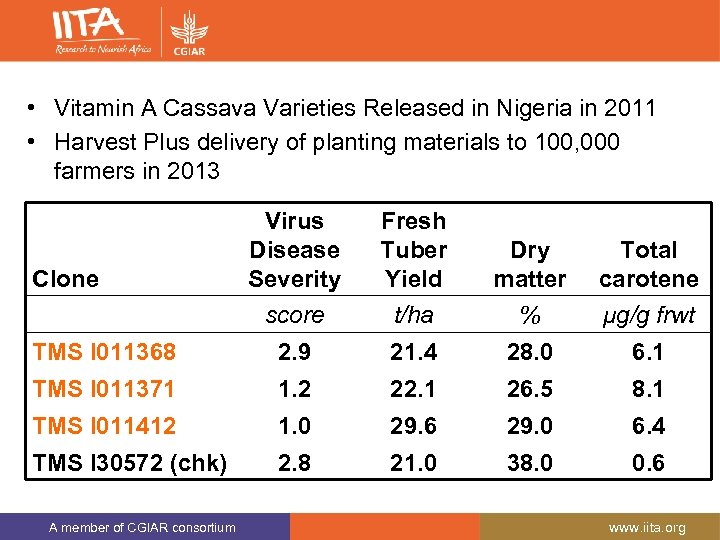 IITA
Research to Nourish Africa
CGIAR

• Vitamin A Cassava Varieties Released in Nigeria in 2011
• Harvest Plus delivery of planting materials to 100,000 farmers in 2013

| Clone | Virus Disease Severity | Fresh Tuber Yield | Dry matter | Total carotene |
|---|---|---|---|---|
| | score | t/ha | % | µg/g frwt |
| TMS I011368 | 2.9 | 21.4 | 28.0 | 6.1 |
| TMS I011371 | 1.2 | 22.1 | 26.5 | 8.1 |
| TMS I011412 | 1.0 | 29.6 | 29.0 | 6.4 |
| TMS I30572 (chk) | 2.8 | 21.0 | 38.0 | 0.6 |

A member of CGIAR consortium
www.iita.org